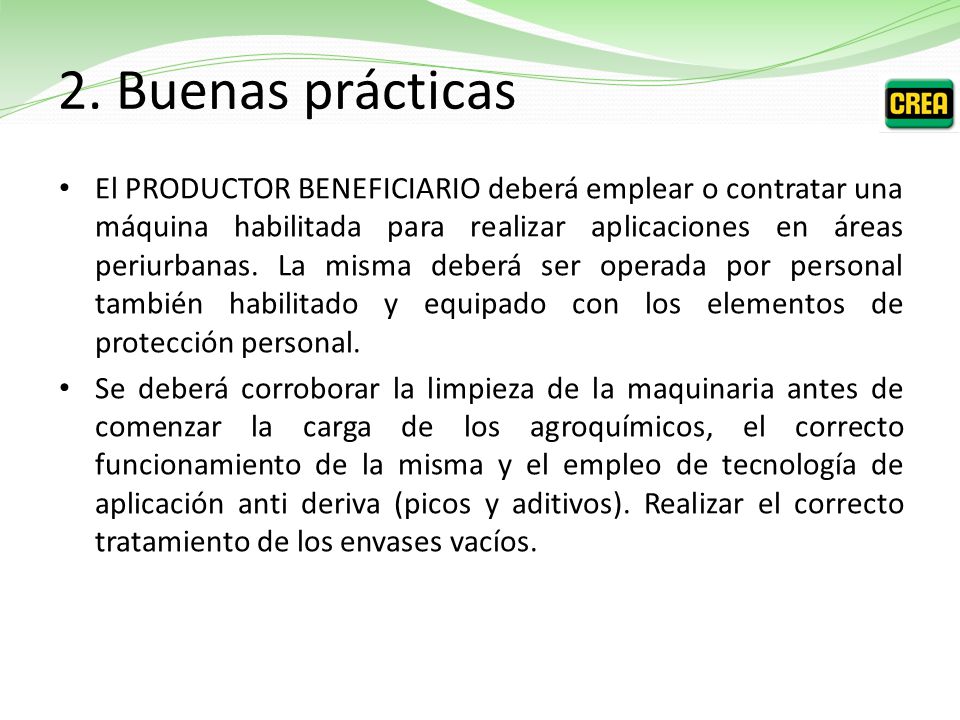 2. Buenas prácticas

CREA

• El PRODUCTOR BENEFICIARIO deberá emplear o contratar una máquina habilitada para realizar aplicaciones en áreas periurbanas. La misma deberá ser operada por personal también habilitado y equipado con los elementos de protección personal.

• Se deberá corroborar la limpieza de la maquinaria antes de comenzar la carga de los agroquímicos, el correcto funcionamiento de la misma y el empleo de tecnología de aplicación anti deriva (picos y aditivos). Realizar el correcto tratamiento de los envases vacíos.